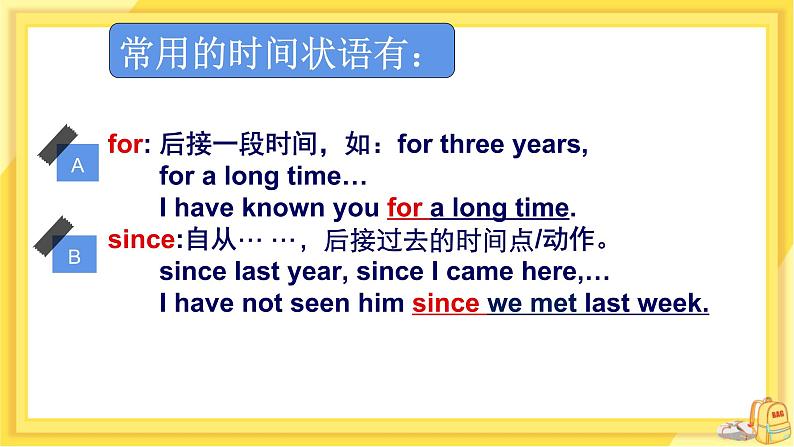 常用的时间状语有：

A

for: 后接一段时间，如：for three years, for a long time…

I have known you for a long time.

B

since:自从… …，后接过去的时间点/动作。

since last year, since I came here,…

I have not seen him since we met last week.

BAG